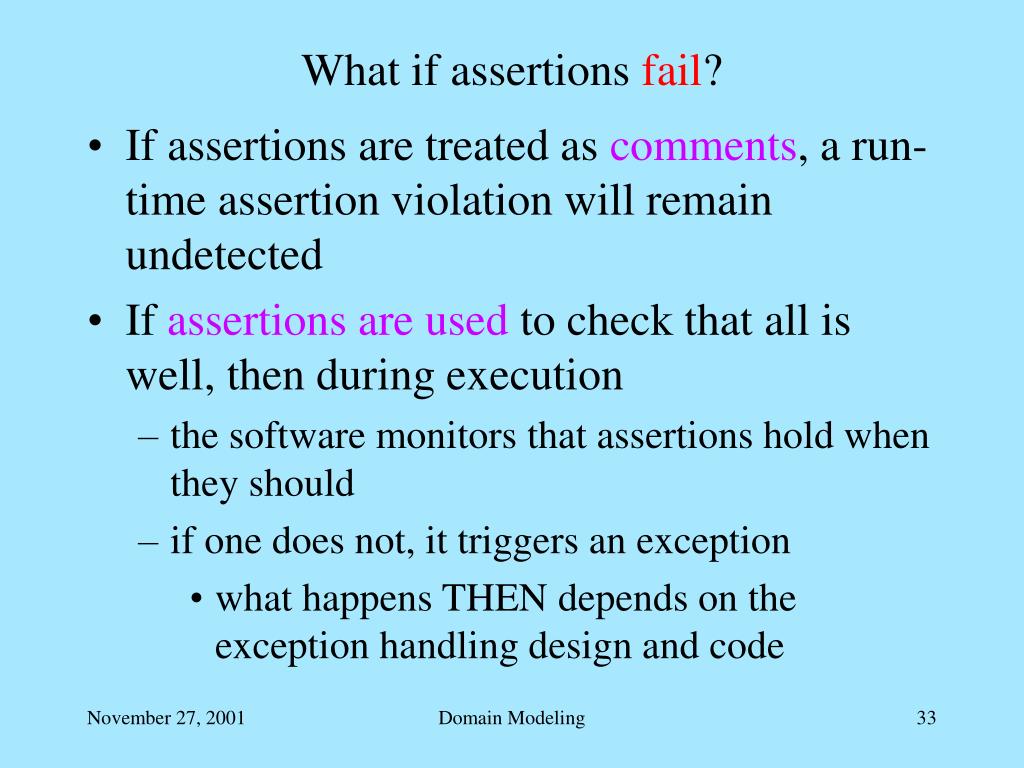 What if assertions fail?

• If assertions are treated as comments, a run-time assertion violation will remain undetected

• If assertions are used to check that all is well, then during execution

– the software monitors that assertions hold when they should

– if one does not, it triggers an exception

• what happens THEN depends on the exception handling design and code

November 27, 2001

Domain Modeling

33